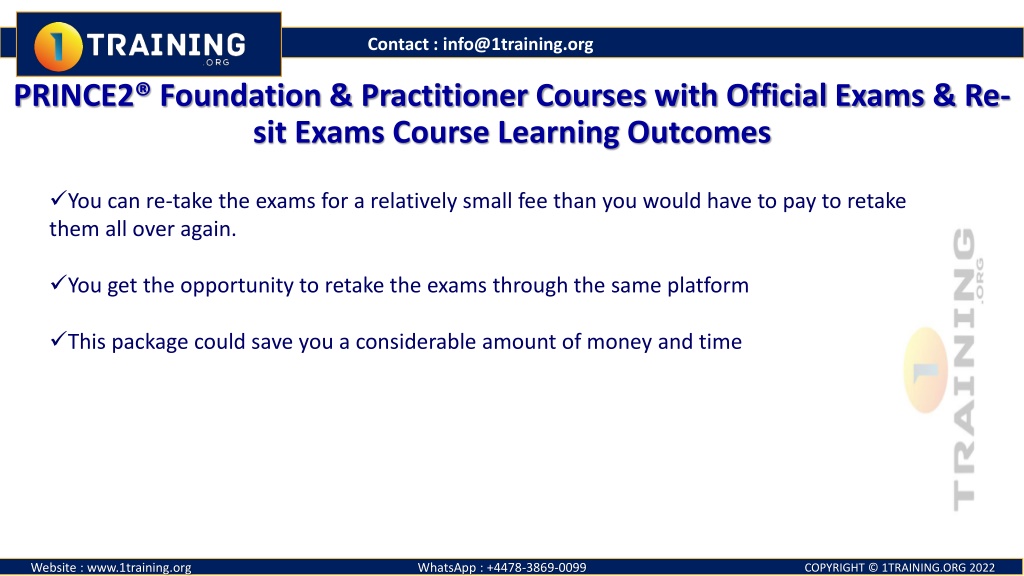 1 TRAINING .ORG

Contact : info@1training.org

PRINCE2® Foundation & Practitioner Courses with Official Exams & Re-sit Exams Course Learning Outcomes

✓You can re-take the exams for a relatively small fee than you would have to pay to retake them all over again.

✓You get the opportunity to retake the exams through the same platform

✓This package could save you a considerable amount of money and time

1 TRAINING .ORG

Website : www.1training.org
WhatsApp : +4478-3869-0099
COPYRIGHT © 1TRAINING.ORG 2022